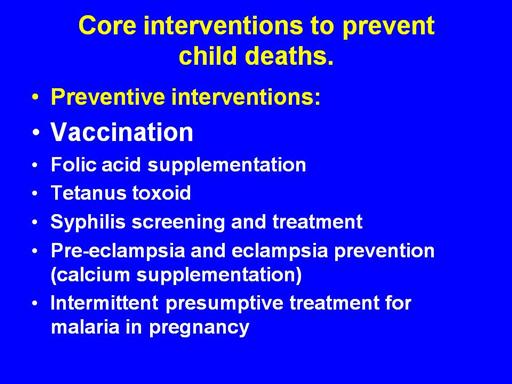 Core interventions to prevent child deaths.

• Preventive interventions:
• Vaccination
• Folic acid supplementation
• Tetanus toxoid
• Syphilis screening and treatment
• Pre-eclampsia and eclampsia prevention (calcium supplementation)
• Intermittent presumptive treatment for malaria in pregnancy